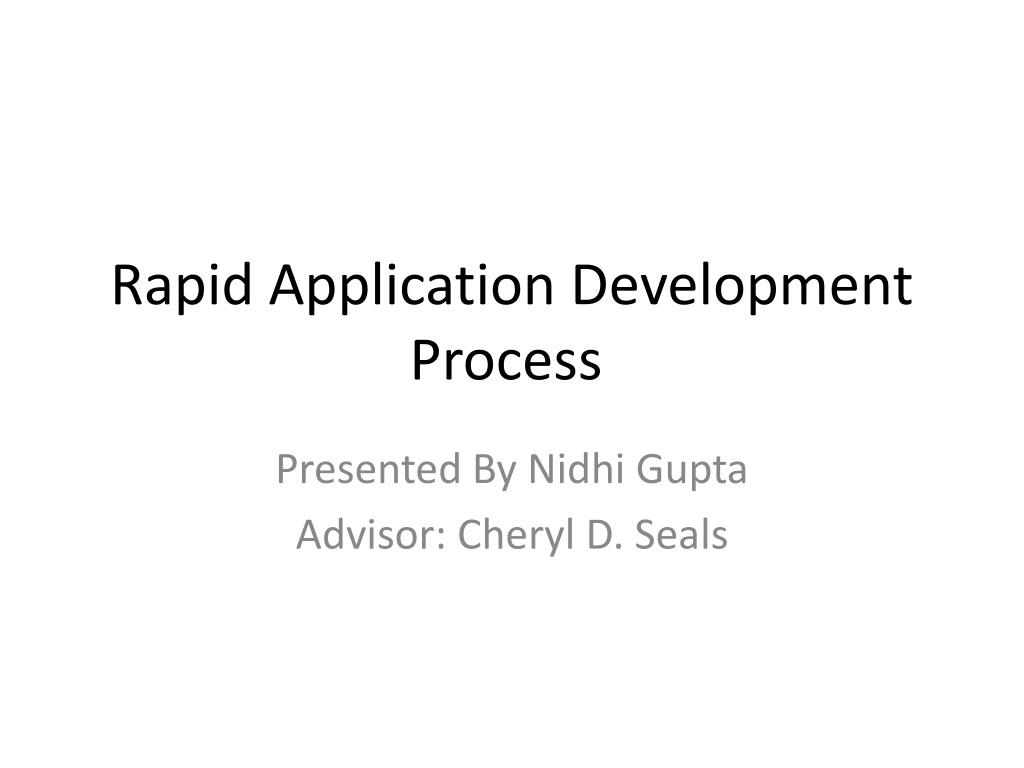 Rapid Application Development Process

Presented By Nidhi Gupta
Advisor: Cheryl D. Seals